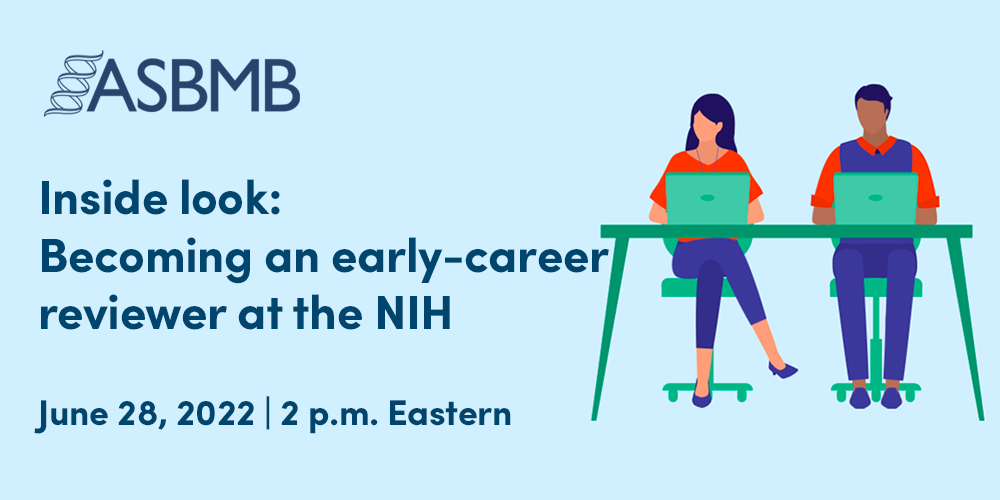 ASBMB

Inside look:
Becoming an early-career reviewer at the NIH

June 28, 2022 | 2 p.m. Eastern